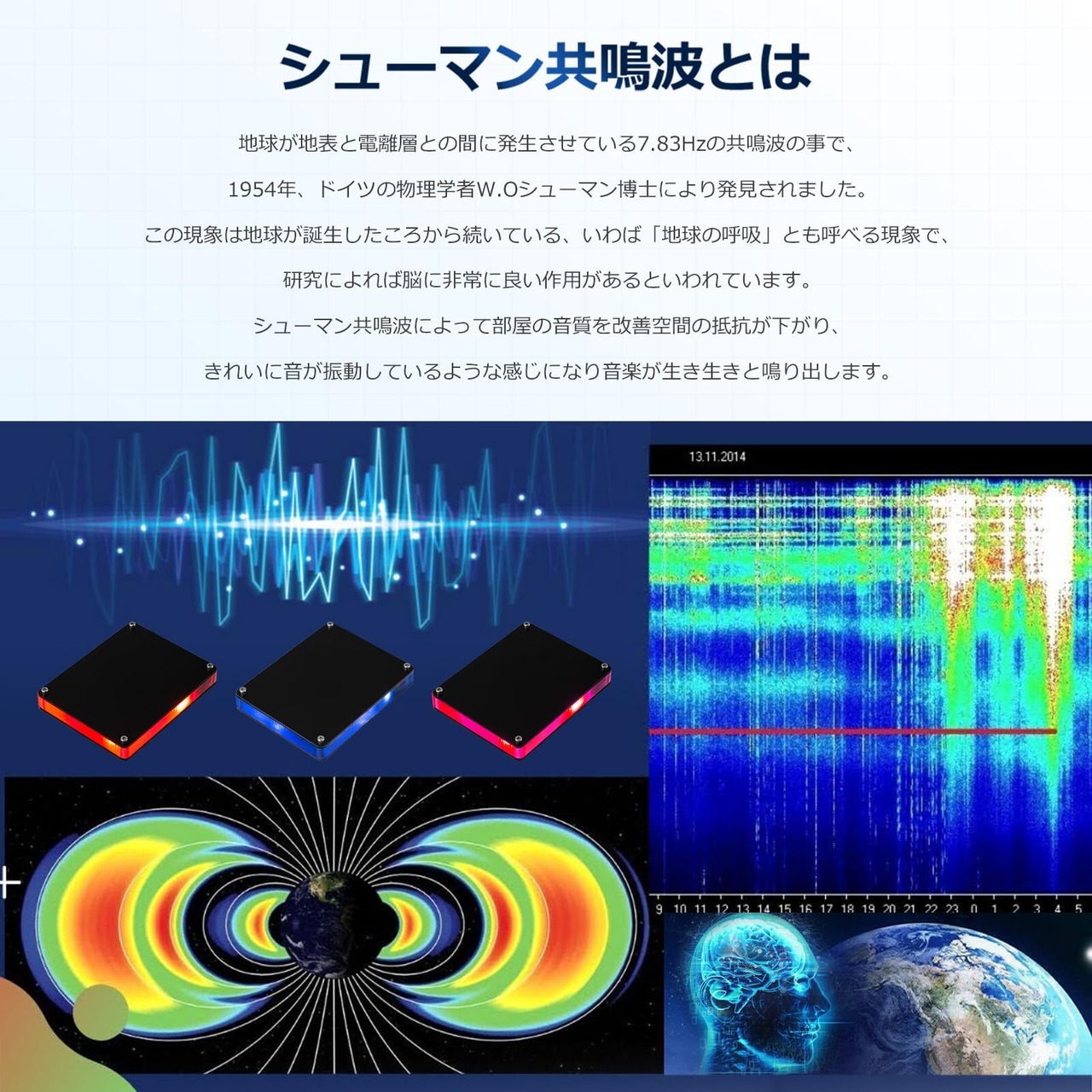 シューマン共鳴波とは

地球が地表と電離層との間に発生させている7.83Hzの共鳴波の事で、
1954年、ドイツの物理学者W.Oシューマン博士により発見されました。
この現象は地球が誕生したころから続いている、いわば「地球の呼吸」とも呼べる現象で、
研究によれば脳に非常に良い作用があるといわれています。
シューマン共鳴波によって部屋の音質を改善空間の抵抗が下がり、
きれいに音が振動しているような感じになり音楽が生き生きと鳴り出します。

13.11.2014

9 10 11 12 13 14 15 16 17 18 19 20 21 22 23 0 1 2 3 4 5